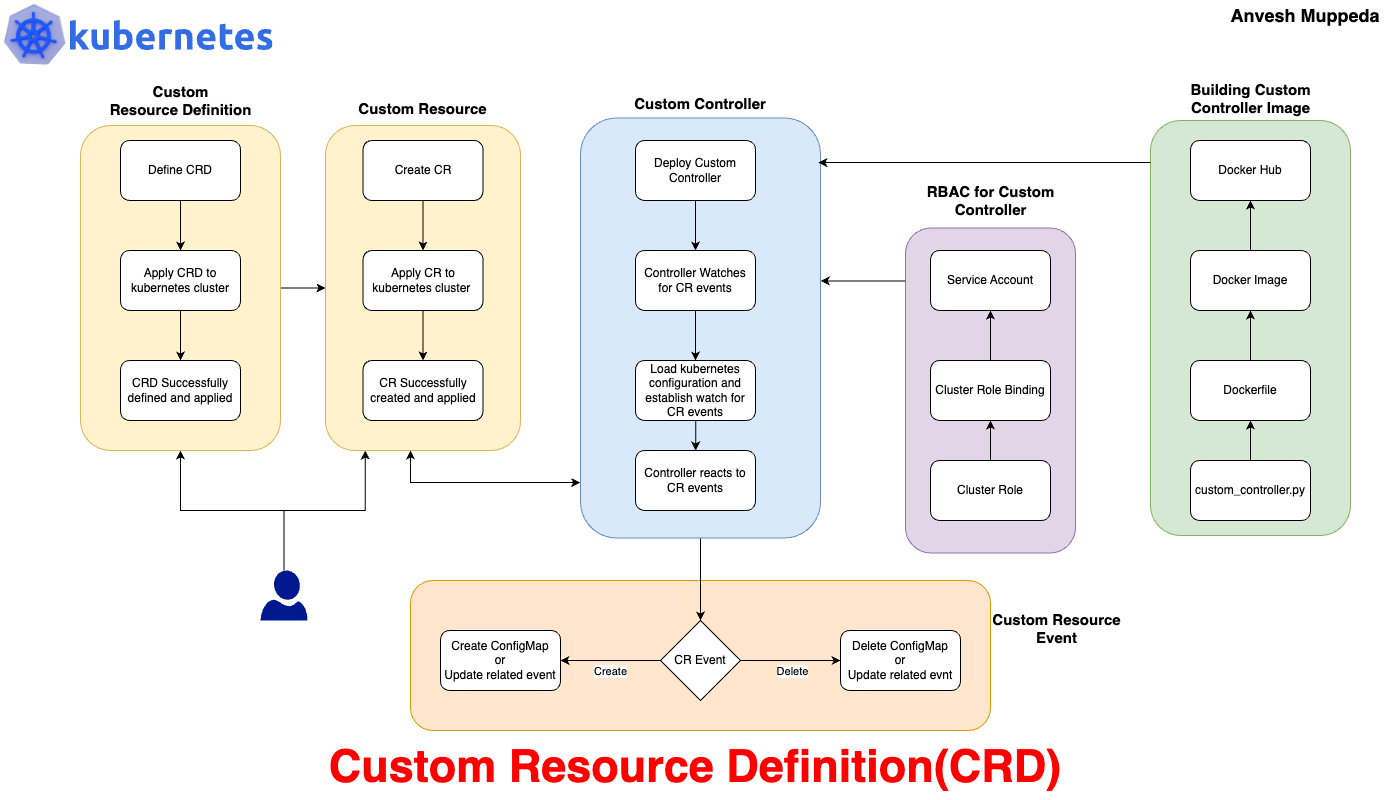 kubernetes

Anvesh Muppeda

Custom Resource Definition

Define CRD

Apply CRD to kubernetes cluster

CRD Successfully defined and applied

Custom Resource

Create CR

Apply CR to kubernetes cluster

CR Successfully created and applied

Custom Controller

Deploy Custom Controller

Controller Watches for CR events

Load kubernetes configuration and establish watch for CR events

Controller reacts to CR events

RBAC for Custom Controller

Service Account

Cluster Role Binding

Cluster Role

Building Custom Controller Image

Docker Hub

Docker Image

Dockerfile

custom_controller.py

Custom Resource Event

Create ConfigMap or Update related event

Create

CR Event

Delete

Delete ConfigMap or Update related evnt

Custom Resource Definition(CRD)